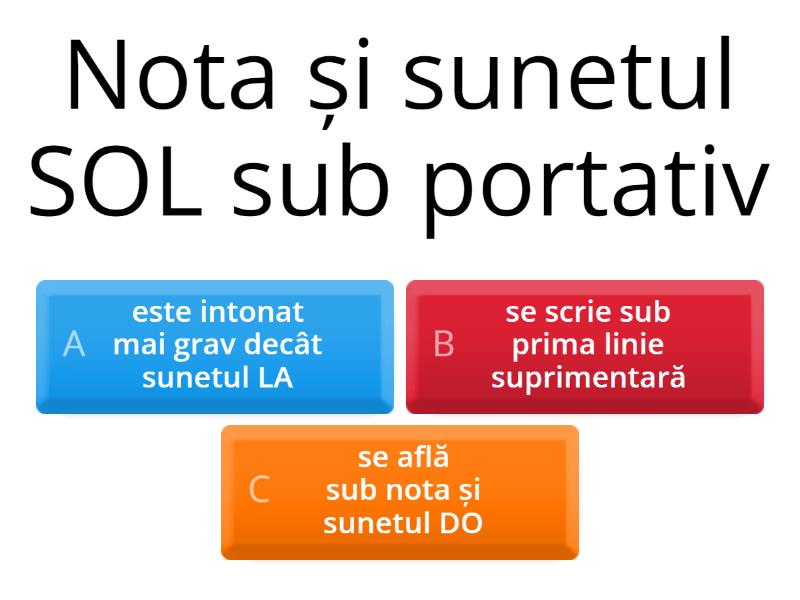 Nota și sunetul SOL sub portativ

A este intonat mai grav decât sunetul LA

B se scrie sub prima linie suprimentară

C se află sub nota și sunetul DO